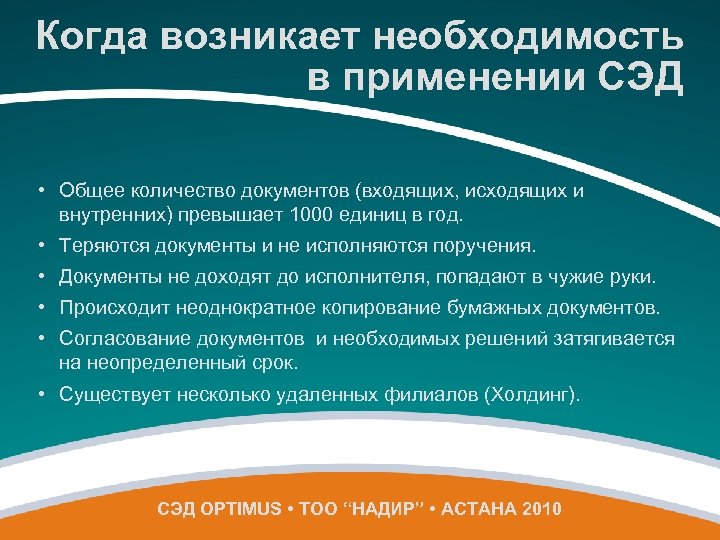 Когда возникает необходимость в применении СЭД

• Общее количество документов (входящих, исходящих и внутренних) превышает 1000 единиц в год.
• Теряются документы и не исполняются поручения.
• Документы не доходят до исполнителя, попадают в чужие руки.
• Происходит неоднократное копирование бумажных документов.
• Согласование документов и необходимых решений затягивается на неопределенный срок.
• Существует несколько удаленных филиалов (Холдинг).

СЭД OPTIMUS • ТОО “НАДИР” • АСТАНА 2010